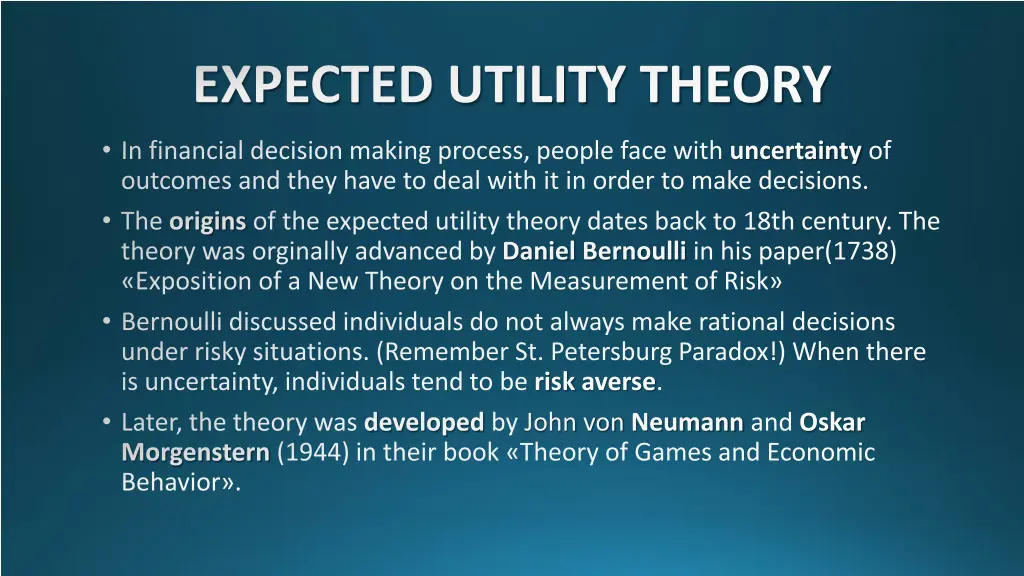 EXPECTED UTILITY THEORY

• In financial decision making process, people face with uncertainty of outcomes and they have to deal with it in order to make decisions.

• The origins of the expected utility theory dates back to 18th century. The theory was orginally advanced by Daniel Bernoulli in his paper(1738) «Exposition of a New Theory on the Measurement of Risk»

• Bernoulli discussed individuals do not always make rational decisions under risky situations. (Remember St. Petersburg Paradox!) When there is uncertainty, individuals tend to be risk averse.

• Later, the theory was developed by John von Neumann and Oskar Morgenstern (1944) in their book «Theory of Games and Economic Behavior».